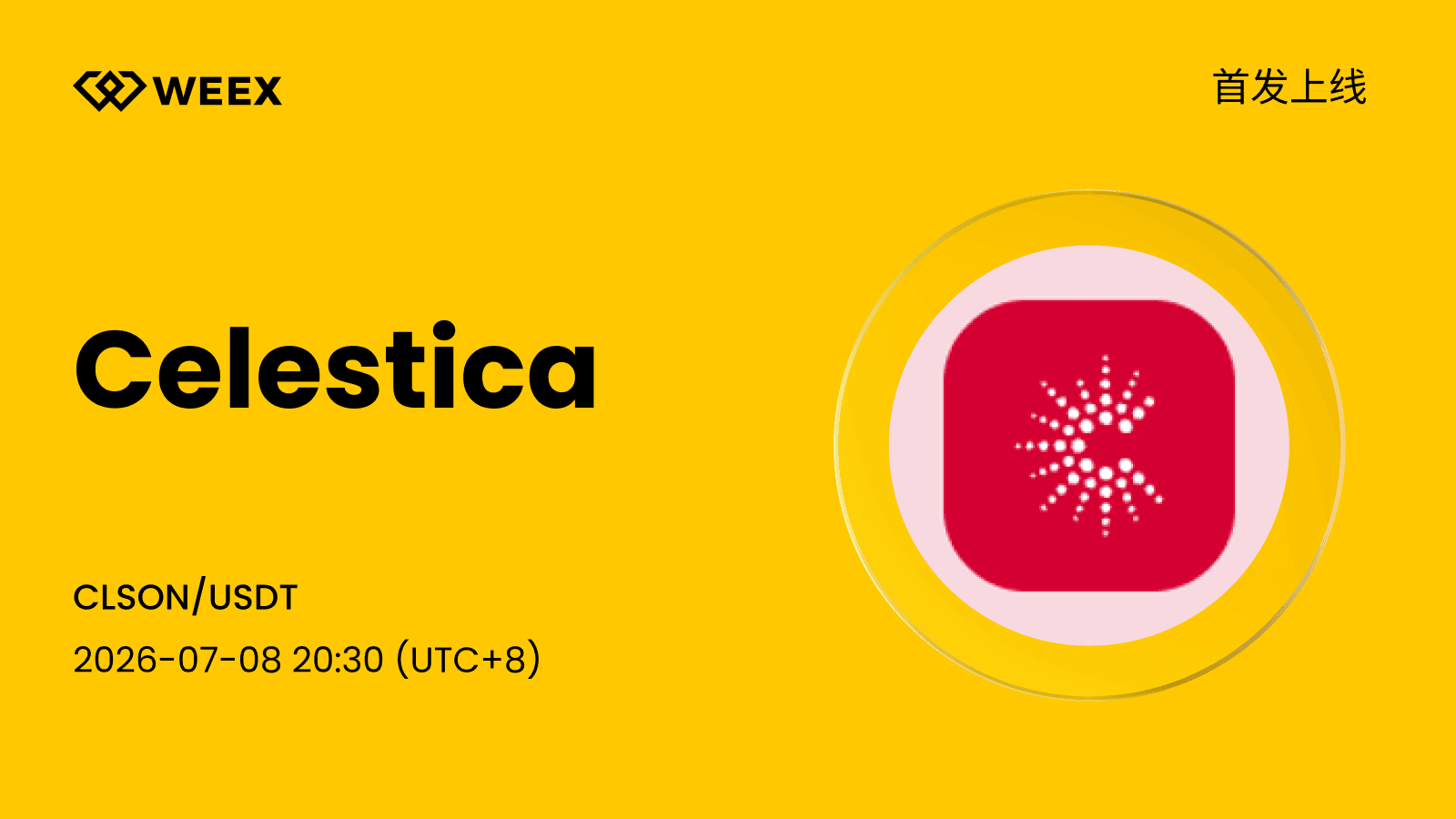 WEEX

首发上线

Celestica

CLSON/USDT

2026-07-08 20:30 (UTC+8)